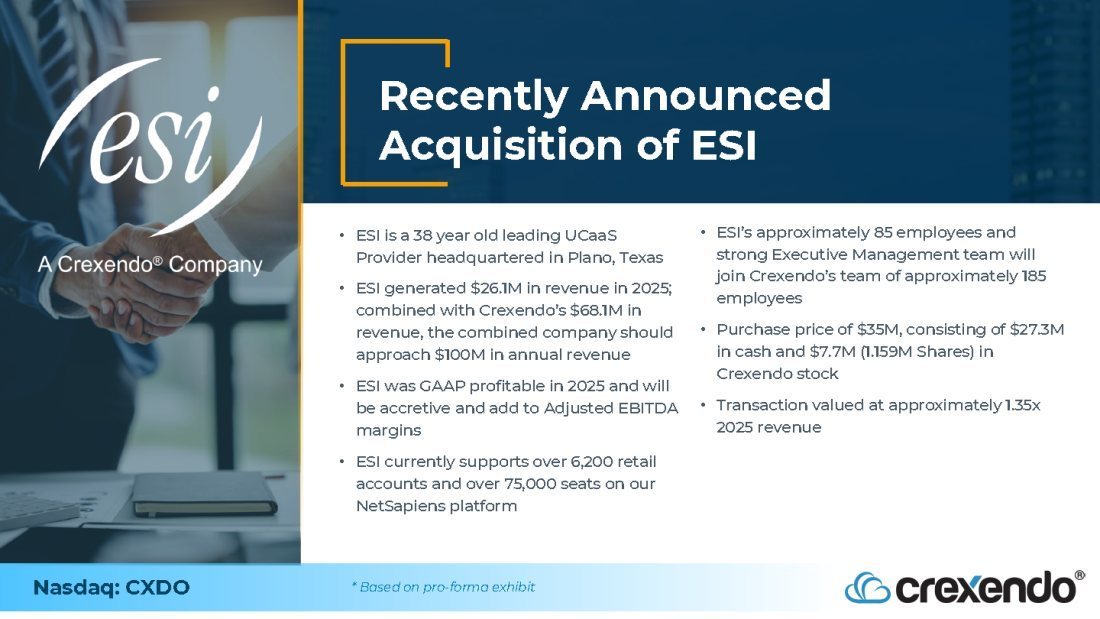 esi
A Crexendo® Company

Recently Announced Acquisition of ESI

• ESI is a 38 year old leading UCaaS Provider headquartered in Plano, Texas
• ESI generated \$26.1M in revenue in 2025; combined with Crexendo's \$68.1M in revenue, the combined company should approach \$100M in annual revenue
• ESI was GAAP profitable in 2025 and will be accretive and add to Adjusted EBITDA margins
• ESI currently supports over 6,200 retail accounts and over 75,000 seats on our NetSapiens platform

• ESI's approximately 85 employees and strong Executive Management team will join Crexendo's team of approximately 185 employees
• Purchase price of \$35M, consisting of \$27.3M in cash and \$7.7M (1.159M Shares) in Crexendo stock
• Transaction valued at approximately 1.35x 2025 revenue

Nasdaq: CXDO
* Based on pro-forma exhibit
crexendo®